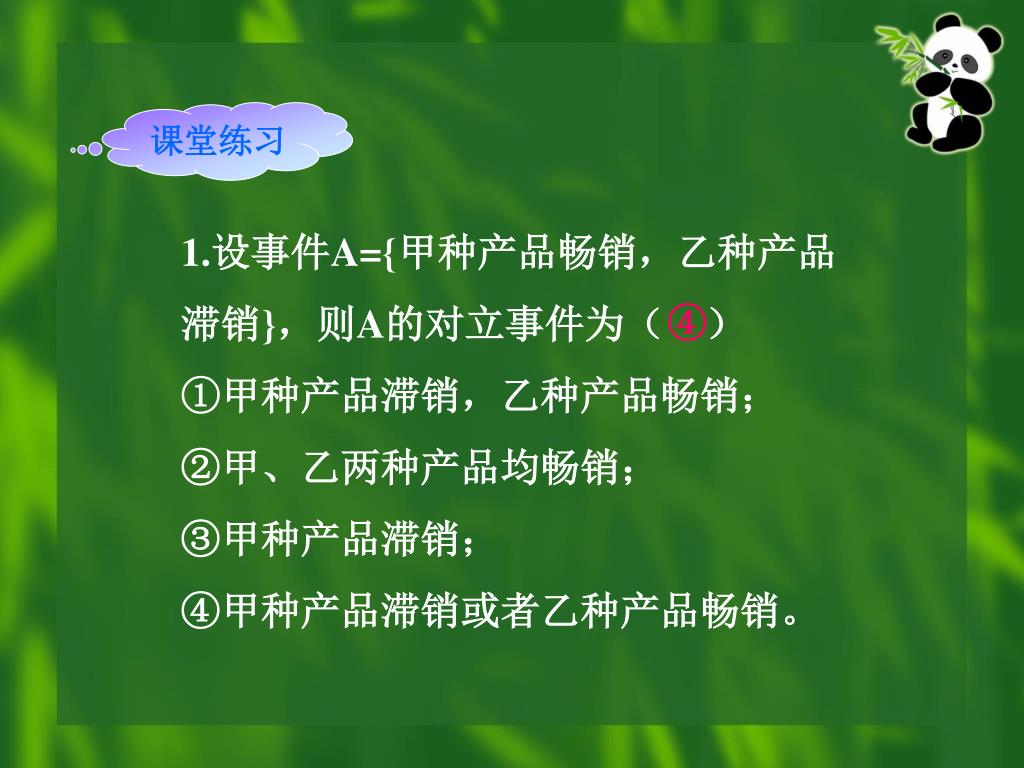 课堂练习

1.设事件A={甲种产品畅销，乙种产品滞销}，则A的对立事件为（④）

①甲种产品滞销，乙种产品畅销；

②甲、乙两种产品均畅销；

③甲种产品滞销；

④甲种产品滞销或者乙种产品畅销。